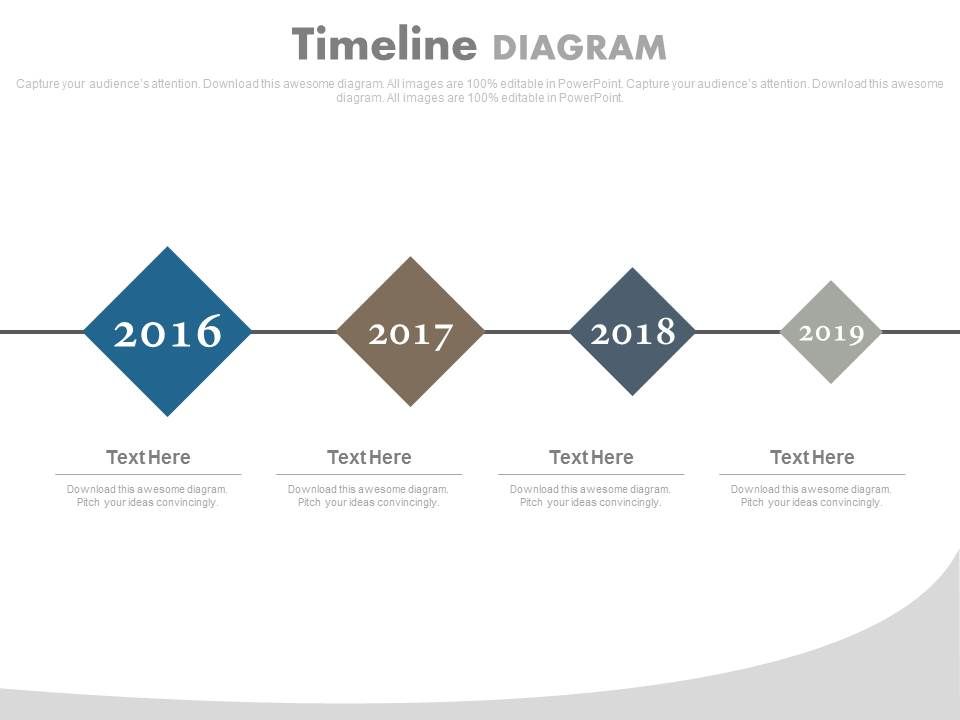 Timeline DIAGRAM

Capture your audience's attention. Download this awesome diagram. All images are 100% editable in PowerPoint. Capture your audience's attention. Download this awesome diagram. All images are 100% editable in PowerPoint.

2016

2017

2018

2019

Text Here

Download this awesome diagram. Pitch your ideas convincingly.

Text Here

Download this awesome diagram. Pitch your ideas convincingly.

Text Here

Download this awesome diagram. Pitch your ideas convincingly.

Text Here

Download this awesome diagram. Pitch your ideas convincingly.